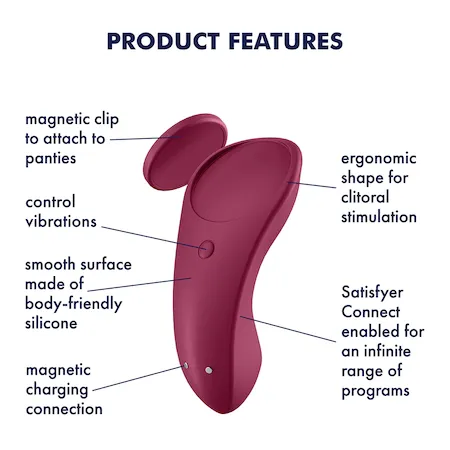 PRODUCT FEATURES

magnetic clip to attach to panties

control vibrations

smooth surface made of body-friendly silicone

magnetic charging connection

ergonomic shape for clitoral stimulation

Satisfyer Connect enabled for an infinite range of programs